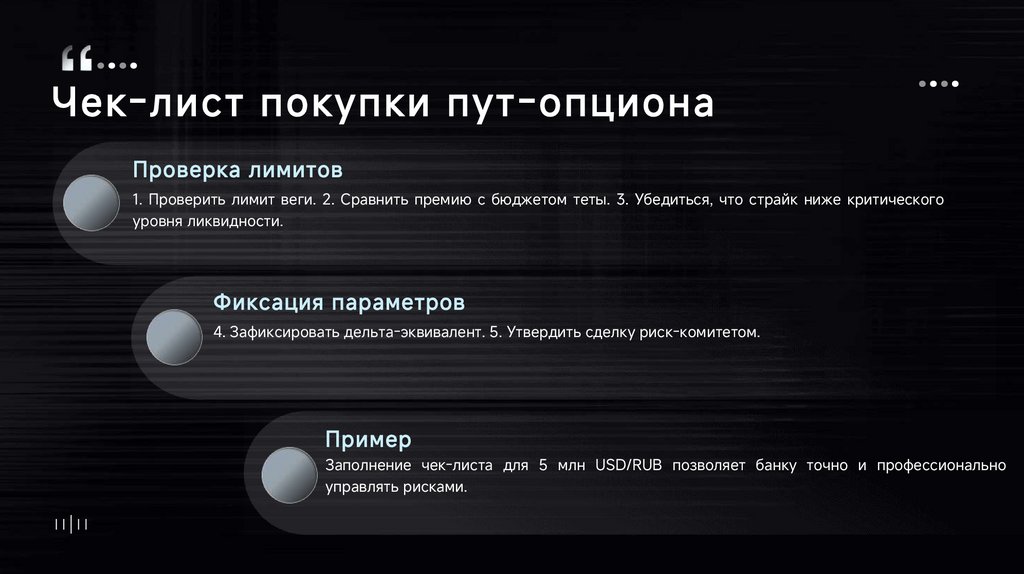 Чек-лист покупки пут-опциона

Проверка лимитов

1. Проверить лимит веги. 2. Сравнить премию с бюджетом теты. 3. Убедиться, что страйк ниже критического уровня ликвидности.

Фиксация параметров

4. Зафиксировать дельта-эквивалент. 5. Утвердить сделку риск-комитетом.

Пример

Заполнение чек-листа для 5 млн USD/RUB позволяет банку точно и профессионально управлять рисками.